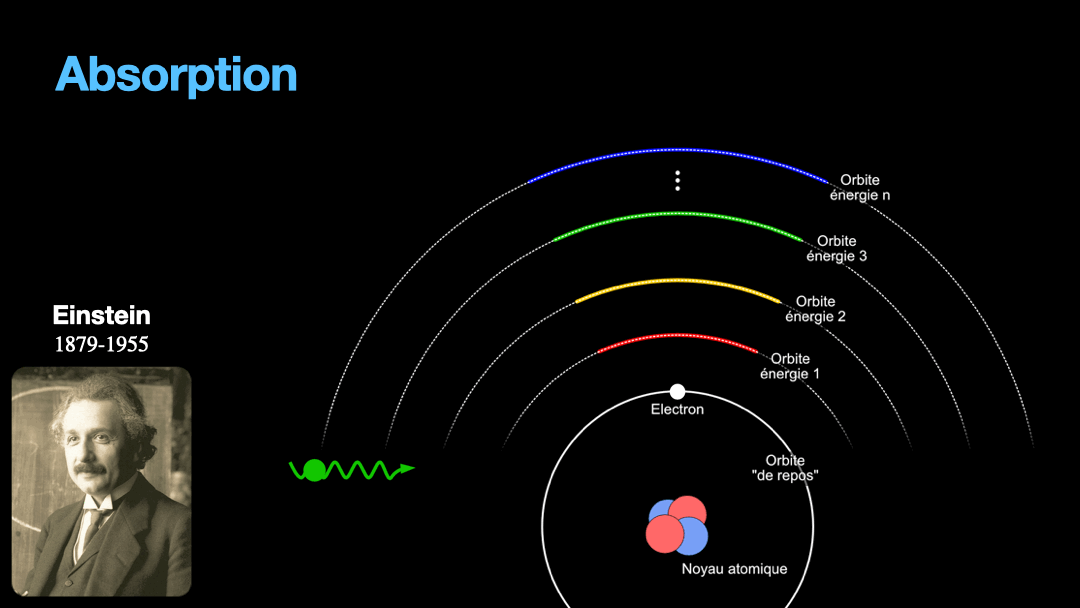 Absorption

Einstein
1879-1955

Orbite
énergie n

Orbite
énergie 3

Orbite
énergie 2

Orbite
énergie 1

Electron

Orbite
"de repos"

Noyau atomique